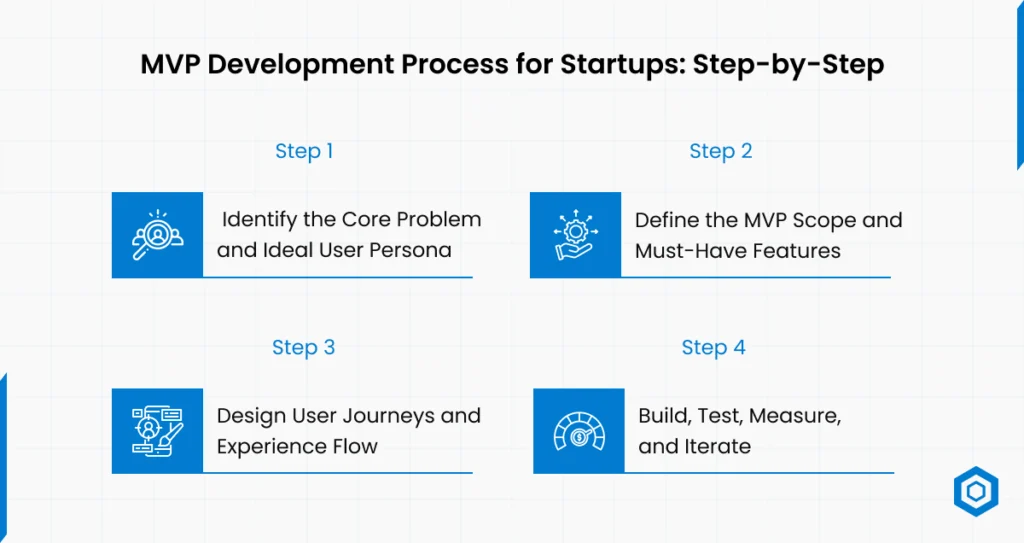 MVP Development Process for Startups: Step-by-Step

Step 1

Identify the Core Problem and Ideal User Persona

Step 2

Define the MVP Scope and Must-Have Features

Step 3

Design User Journeys and Experience Flow

Step 4

Build, Test, Measure, and Iterate